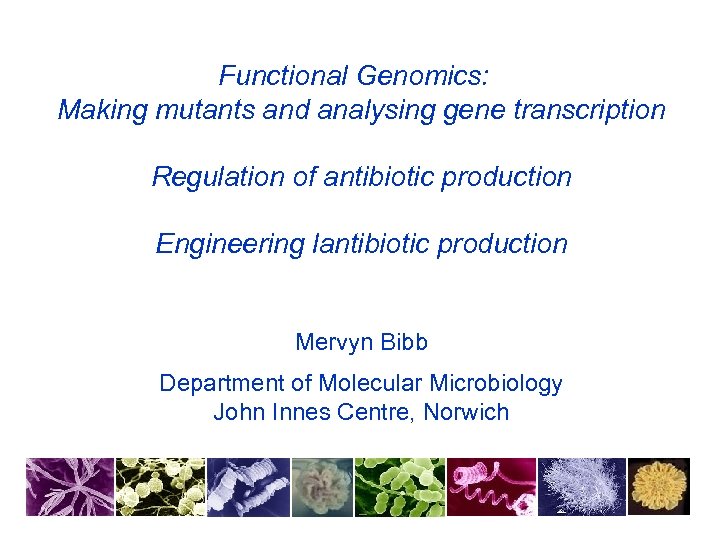 Functional Genomics:
Making mutants and analysing gene transcription

Regulation of antibiotic production

Engineering lantibiotic production

Mervyn Bibb

Department of Molecular Microbiology
John Innes Centre, Norwich